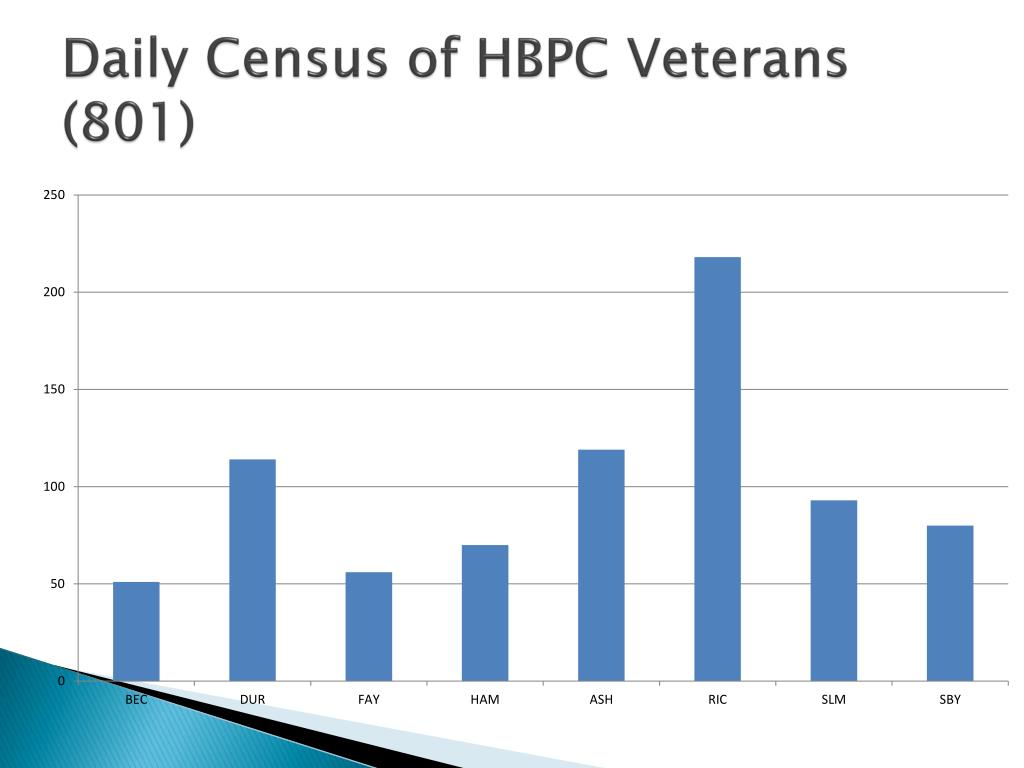 Daily Census of HBPC Veterans (801)

250
200
150
100
50
0

BEC
DUR
FAY
HAM
ASH
RIC
SLM
SBY